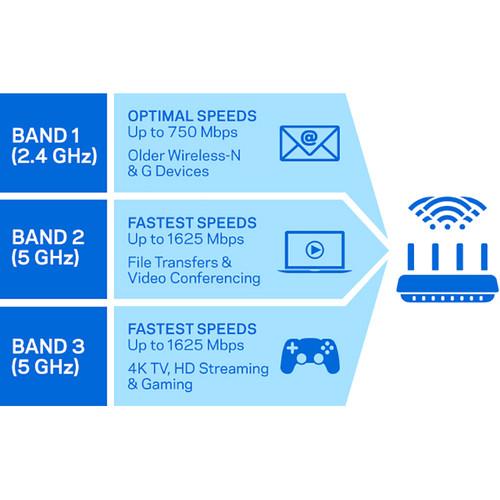 BAND 1
(2.4 GHz)

OPTIMAL SPEEDS
Up to 750 Mbps

Older Wireless-N & G Devices

@

BAND 2
(5 GHz)

FASTEST SPEEDS
Up to 1625 Mbps

File Transfers & Video Conferencing

BAND 3
(5 GHz)

FASTEST SPEEDS
Up to 1625 Mbps

4K TV, HD Streaming & Gaming